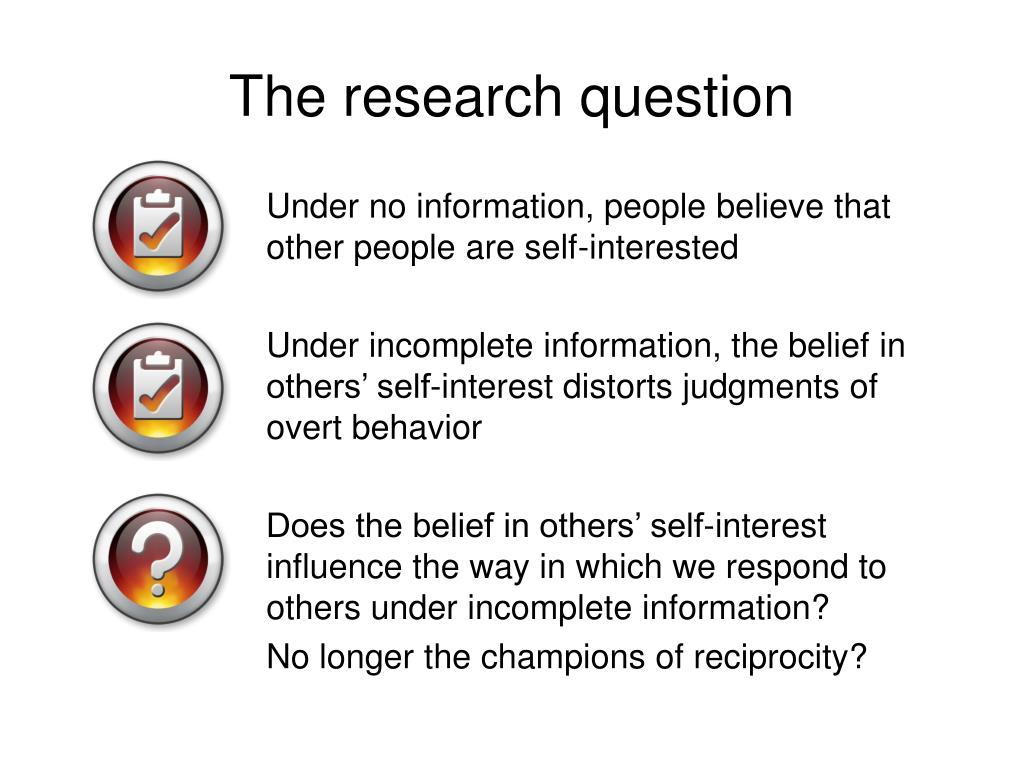 The research question

Under no information, people believe that other people are self-interested

Under incomplete information, the belief in others’ self-interest distorts judgments of overt behavior

Does the belief in others’ self-interest influence the way in which we respond to others under incomplete information?

No longer the champions of reciprocity?